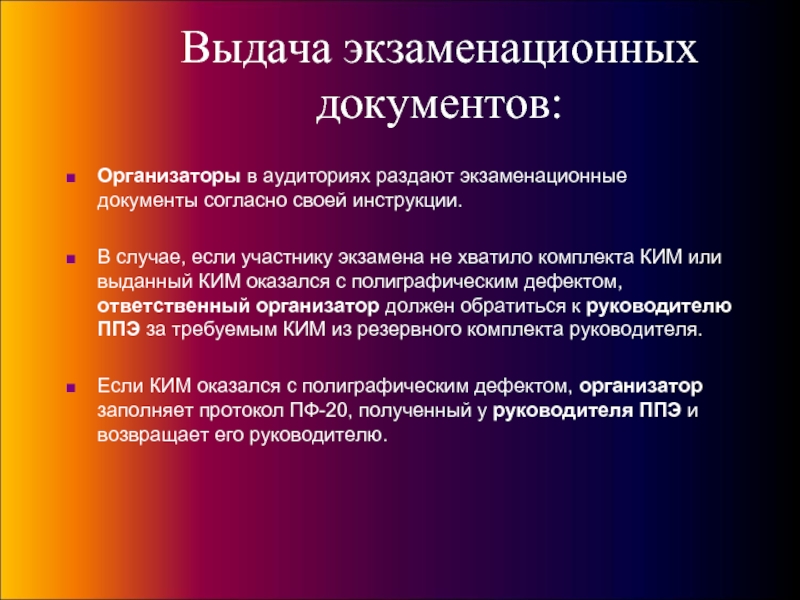 Выдача экзаменационных документов:

Организаторы в аудиториях раздают экзаменационные документы согласно своей инструкции.

В случае, если участнику экзамена не хватило комплекта КИМ или выданный КИМ оказался с полиграфическим дефектом, ответственный организатор должен обратиться к руководителю ППЭ за требуемым КИМ из резервного комплекта руководителя.

Если КИМ оказался с полиграфическим дефектом, организатор заполняет протокол ПФ-20, полученный у руководителя ППЭ и возвращает его руководителю.